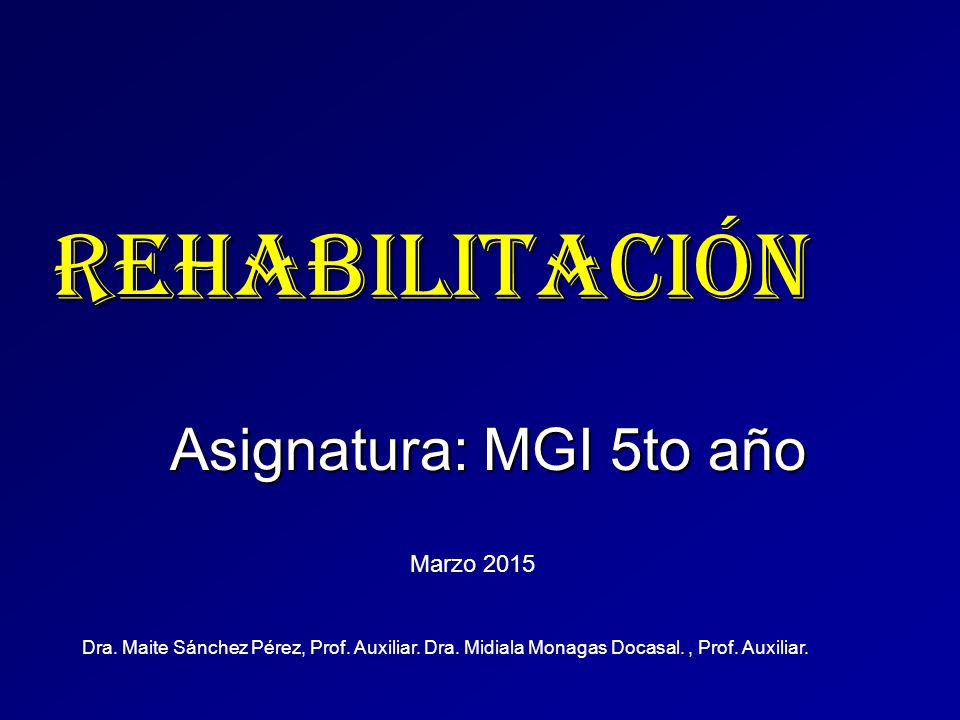 REHABILITACIÓN

Asignatura: MGI 5to año

Marzo 2015

Dra. Maite Sánchez Pérez, Prof. Auxiliar. Dra. Midiala Monagas Docasal. , Prof. Auxiliar.